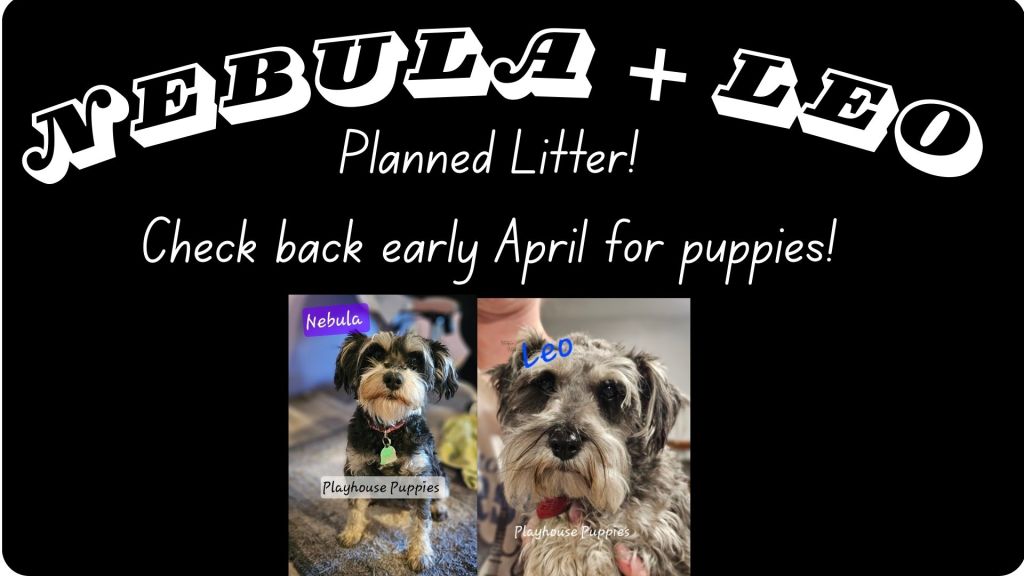 NEBULA + LEO

Planned Litter!

Check back early April for puppies!

Nebula

Playhouse Puppies

Leo

Playhouse Puppies